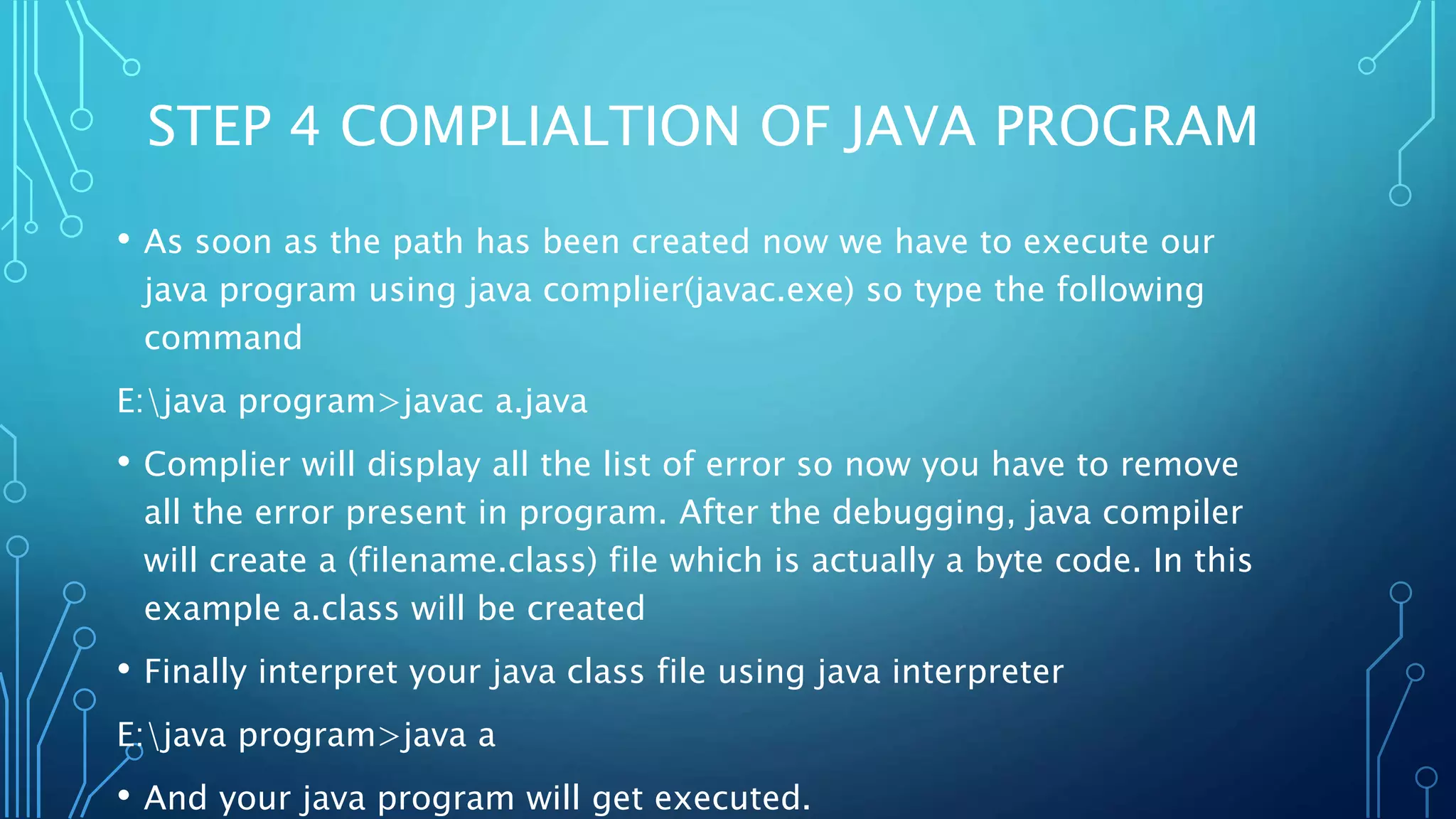 STEP 4 COMPLIALTION OF JAVA PROGRAM

• As soon as the path has been created now we have to execute our java program using java complier(javac.exe) so type the following command

E:\java program>javac a.java

• Complier will display all the list of error so now you have to remove all the error present in program. After the debugging, java compiler will create a (filename.class) file which is actually a byte code. In this example a.class will be created

• Finally interpret your java class file using java interpreter

E:\java program>java a

• And your java program will get executed.